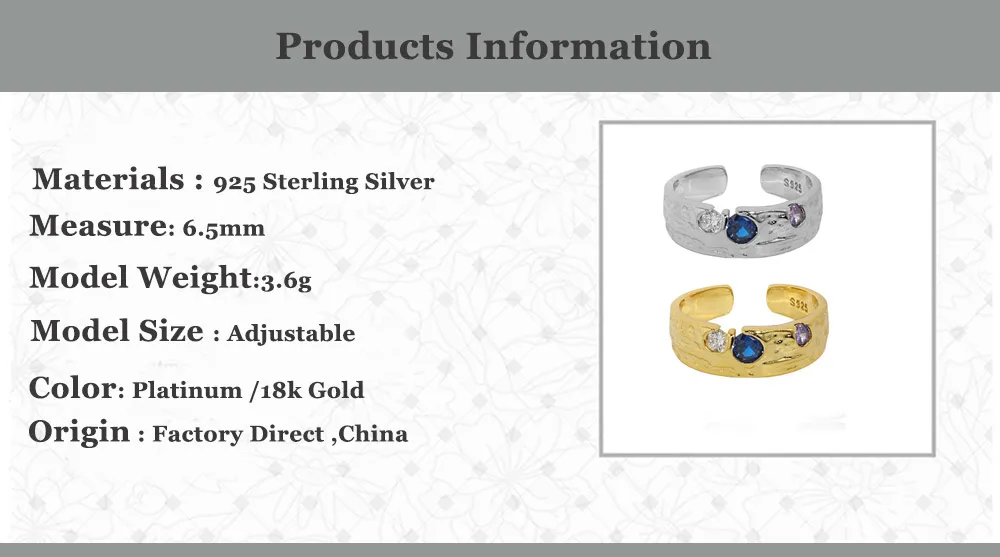 Products Information

Materials : 925 Sterling Silver
Measure: 6.5mm
Model Weight:3.6g
Model Size : Adjustable
Color: Platinum /18k Gold
Origin : Factory Direct ,China

S925

S925